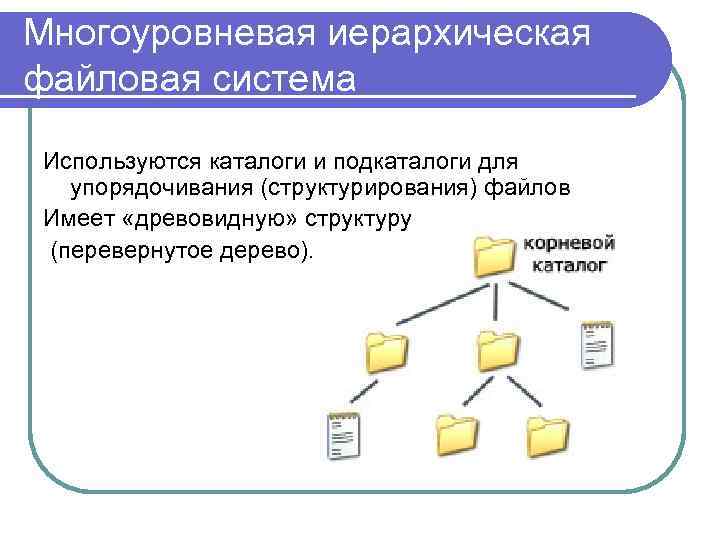 Многоуровневая иерархическая файловая система

Используются каталоги и подкаталоги для упорядочивания (структурирования) файлов

Имеет «древовидную» структуру (перевернутое дерево).

корневой каталог